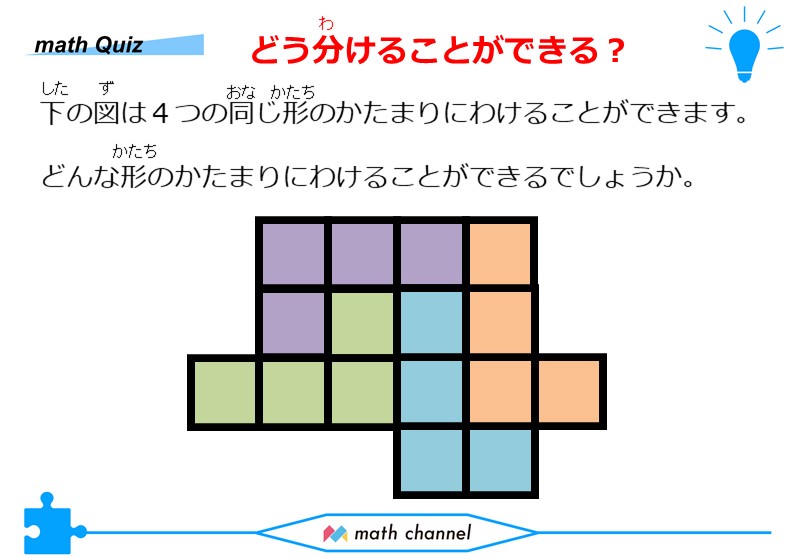 math Quiz

どう分(わ)けることができる？

下(した)の図(ず)は４つの同(おな)じ形(かたち)のかたまりにわけることができます。

どんな形(かたち)のかたまりにわけることができるでしょうか。

math channel